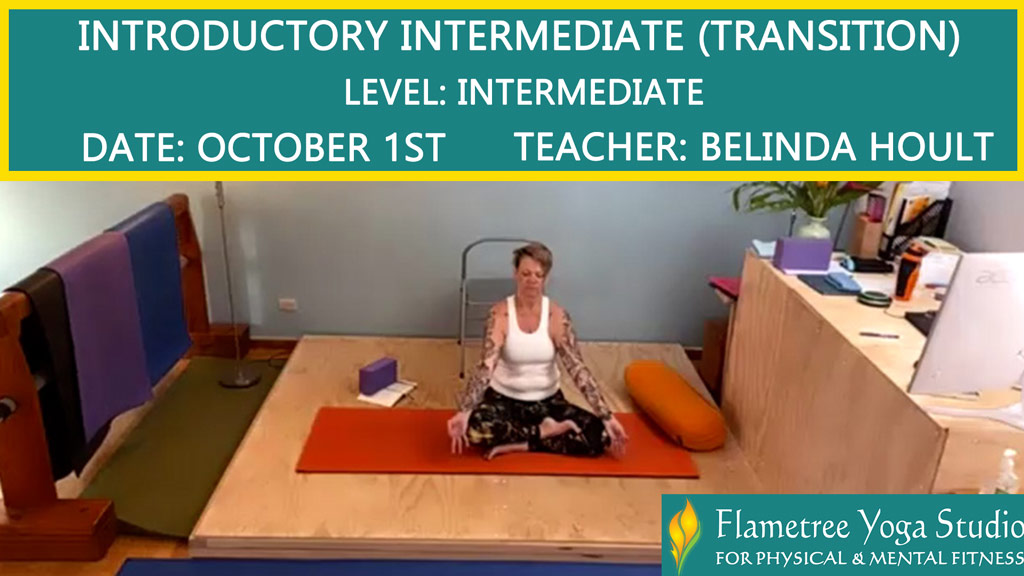 INTRODUCTORY INTERMEDIATE (TRANSITION)
LEVEL: INTERMEDIATE
DATE: OCTOBER 1ST TEACHER: BELINDA HOULT

Flametree Yoga Studio
FOR PHYSICAL & MENTAL FITNESS